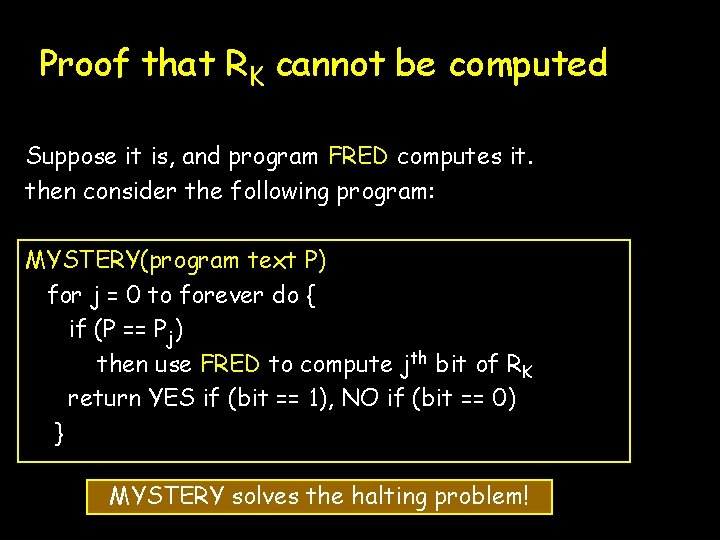 Proof that $R_K$ cannot be computed

Suppose it is, and program FRED computes it.
then consider the following program:

MYSTERY(program text P)
for j = 0 to forever do {
if (P == $P_j$)
then use FRED to compute $j^{th}$ bit of $R_K$
return YES if (bit == 1), NO if (bit == 0)
}

MYSTERY solves the halting problem!